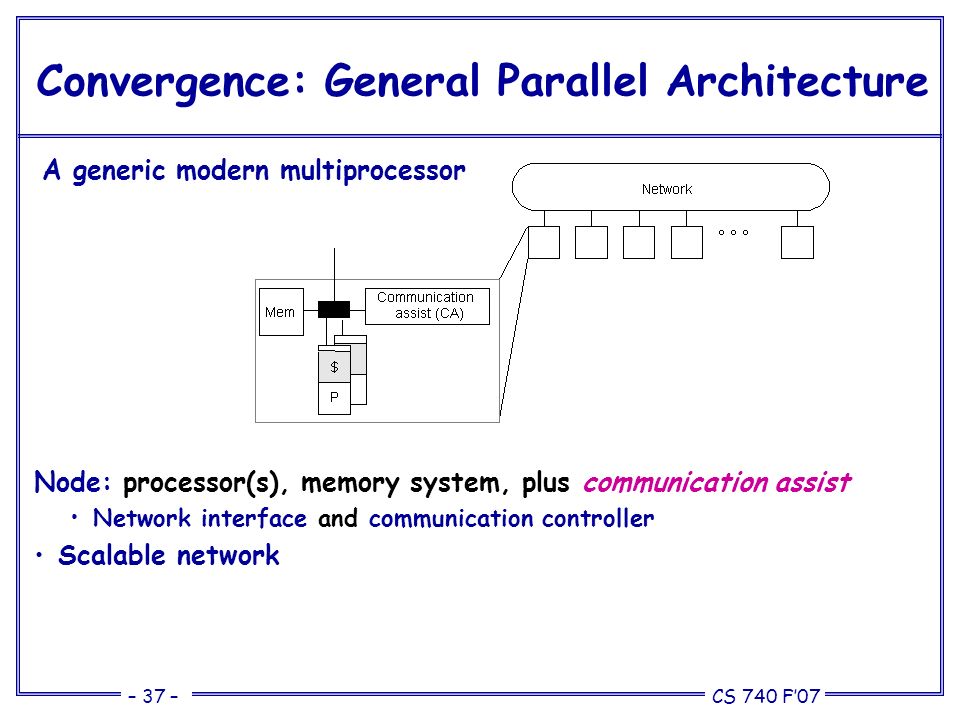 Convergence: General Parallel Architecture

A generic modern multiprocessor

Network

° ° °

Mem

Communication assist (CA)

$

P

Node: processor(s), memory system, plus communication assist

• Network interface and communication controller

• Scalable network

– 37 –

CS 740 F'07